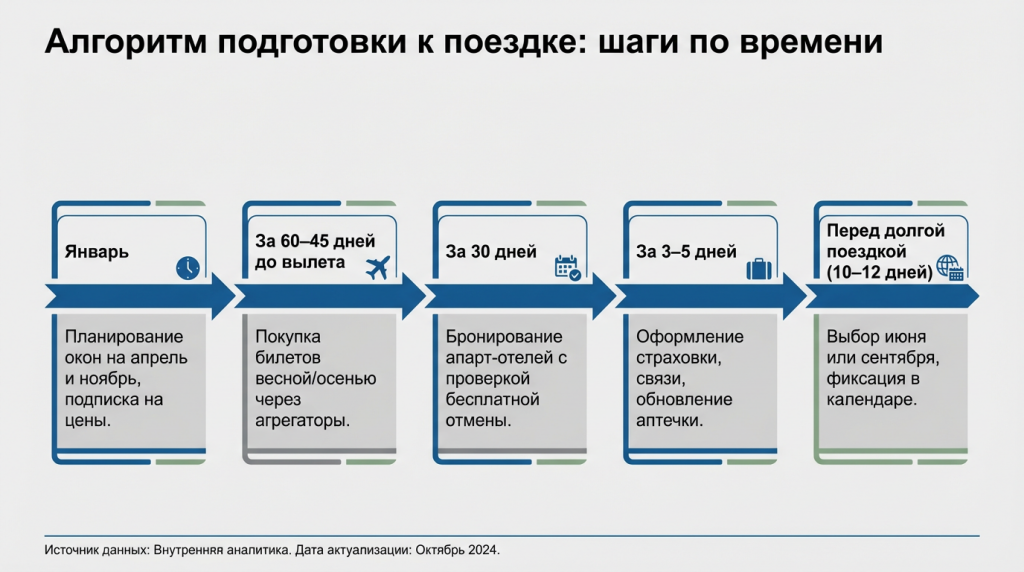 Алгоритм подготовки к поездке: шаги по времени

Январь

Планирование окон на апрель и ноябрь, подписка на цены.

За 60–45 дней до вылета

Покупка билетов весной/осенью через агрегаторы.

За 30 дней

Бронирование апарт-отелей с проверкой бесплатной отмены.

За 3–5 дней

Оформление страховки, связи, обновление аптечки.

Перед долгой поездкой (10–12 дней)

Выбор июня или сентября, фиксация в календаре.

Источник данных: Внутренняя аналитика. Дата актуализации: Октябрь 2024.